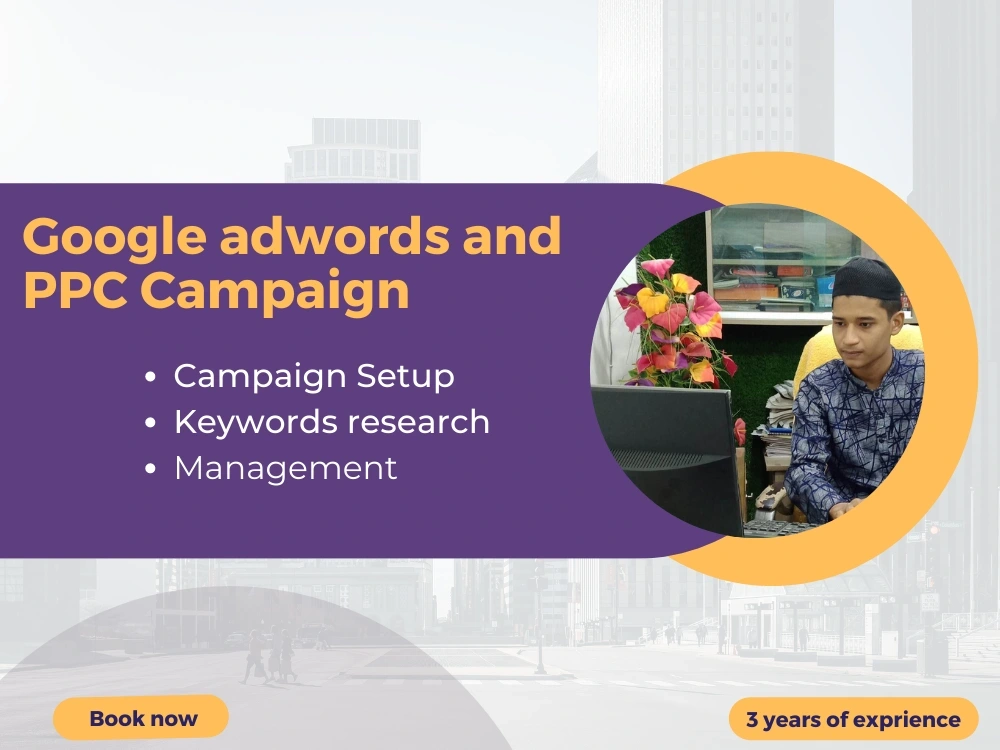 Google adwords and PPC Campaign

• Campaign Setup
• Keywords research
• Management

Book now

3 years of exprience